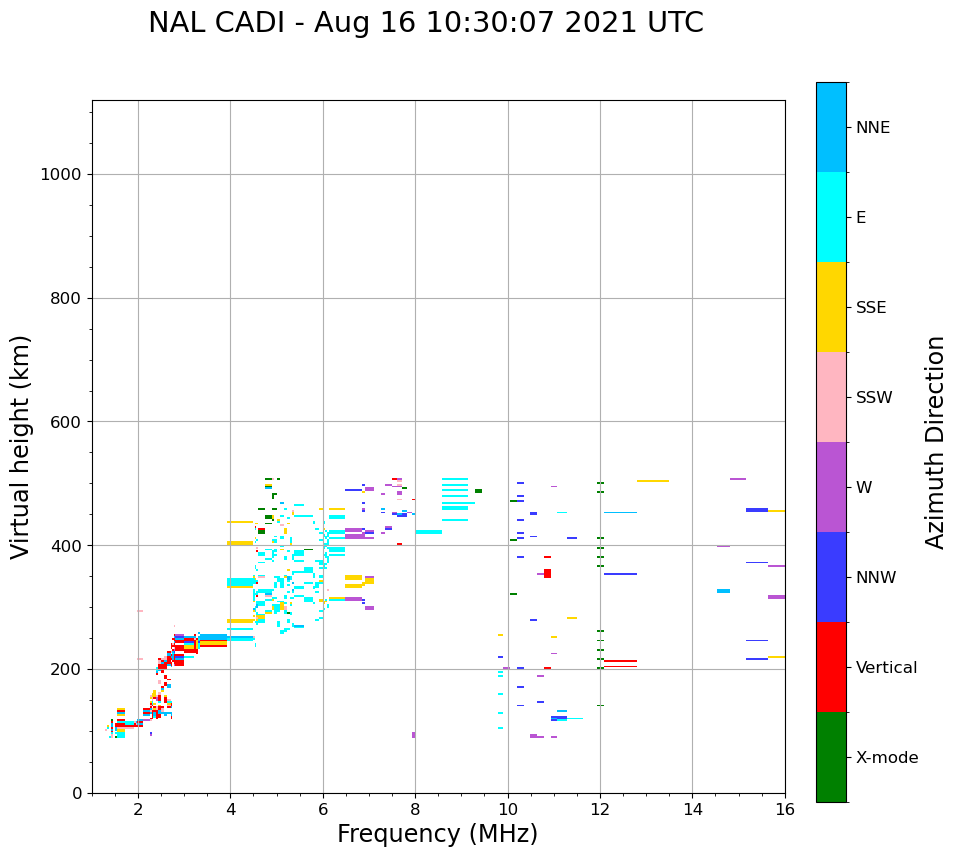 NAL CADI - Aug 16 10:30:07 2021 UTC

Virtual height (km)

1000
800
600
400
200
0

2
4
6
8
10
12
14
16

Frequency (MHz)

NNE
E
SSE
SSW
W
NNW
Vertical
X-mode

Azimuth Direction